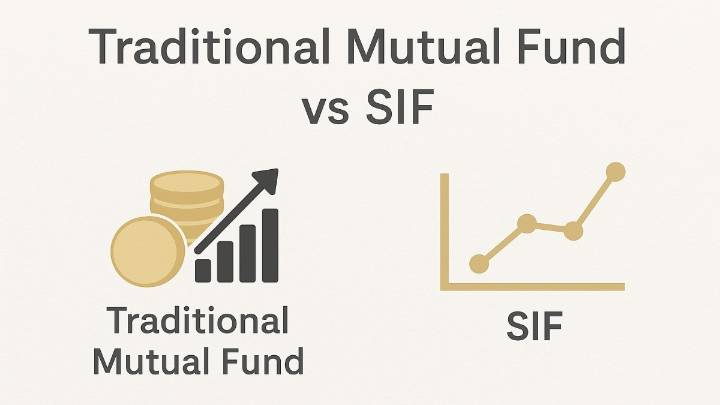 Traditional Mutual Fund vs SIF

Traditional Mutual Fund

SIF